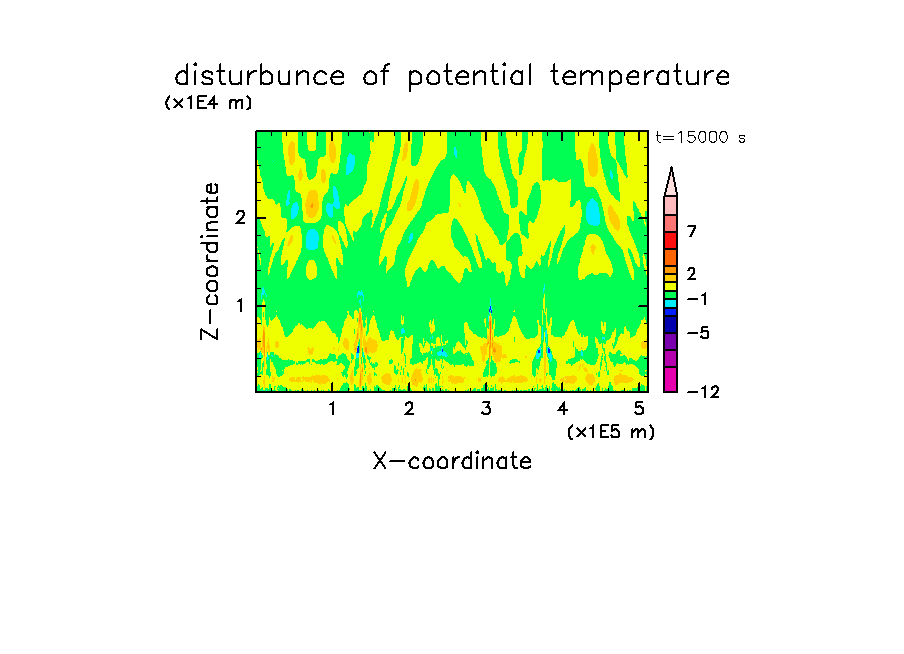 disturbunce of potential temperature

(x1E4 m)

t=15000 s

Z-coordinate

2

1

7

2

−1

−5

−12

1 2 3 4 5

(x1E5 m)

X-coordinate